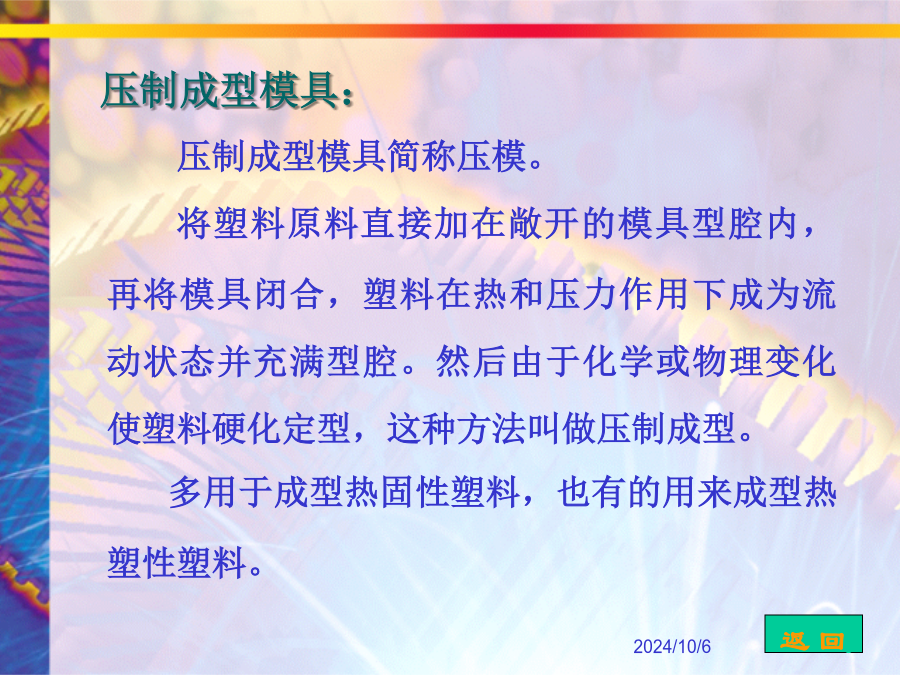 压制成型模具：

压制成型模具简称压模。

将塑料原料直接加在敞开的模具型腔内，再将模具闭合，塑料在热和压力作用下成为流动状态并充满型腔。然后由于化学或物理变化使塑料硬化定型，这种方法叫做压制成型。

多用于成型热固性塑料，也有的用来成型热塑性塑料。

2024/10/6

返 回